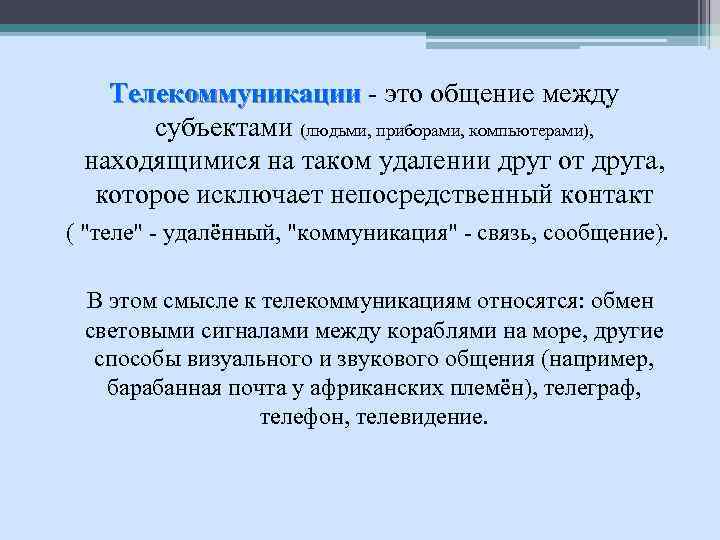 Телекоммуникации - это общение между субъектами (людьми, приборами, компьютерами), находящимися на таком удалении друг от друга, которое исключает непосредственный контакт ( "теле" - удалённый, "коммуникация" - связь, сообщение).

В этом смысле к телекоммуникациям относятся: обмен световыми сигналами между кораблями на море, другие способы визуального и звукового общения (например, барабанная почта у африканских племён), телеграф, телефон, телевидение.